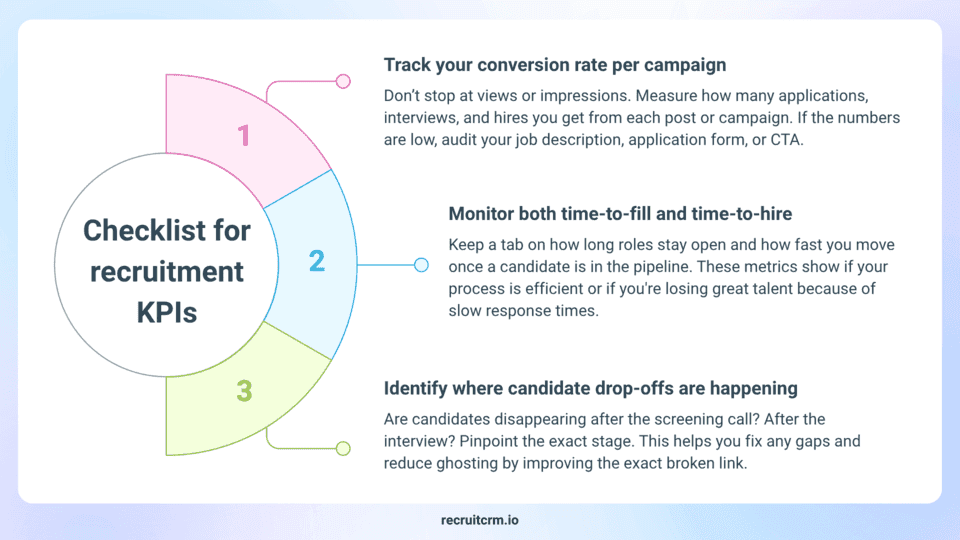 Checklist for recruitment KPIs

1

Track your conversion rate per campaign

Don't stop at views or impressions. Measure how many applications, interviews, and hires you get from each post or campaign. If the numbers are low, audit your job description, application form, or CTA.

2

Monitor both time-to-fill and time-to-hire

Keep a tab on how long roles stay open and how fast you move once a candidate is in the pipeline. These metrics show if your process is efficient or if you're losing great talent because of slow response times.

3

Identify where candidate drop-offs are happening

Are candidates disappearing after the screening call? After the interview? Pinpoint the exact stage. This helps you fix any gaps and reduce ghosting by improving the exact broken link.

recruitcrm.io